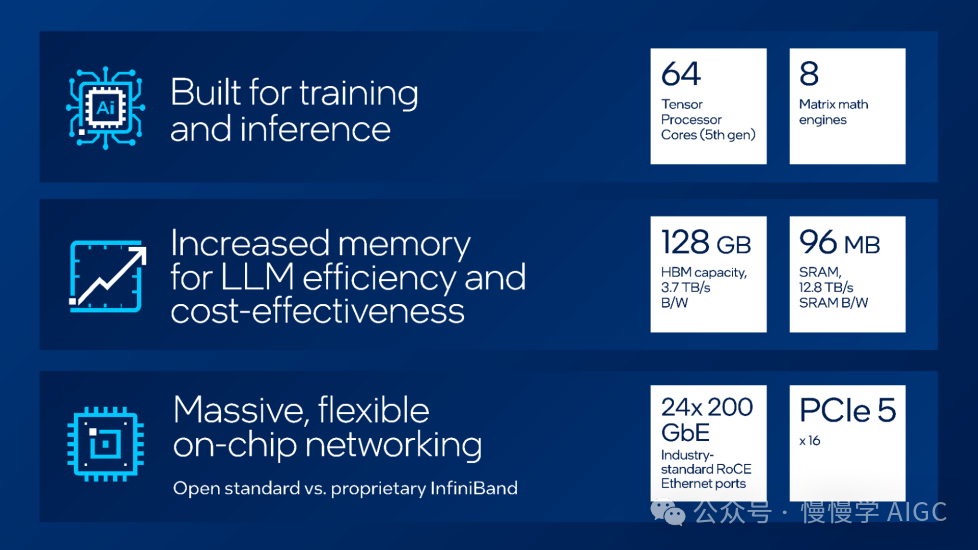 Ai

Built for training and inference

64
Tensor Processor Cores (5th gen)

8
Matrix math engines

Increased memory for LLM efficiency and cost-effectiveness

128 GB
HBM capacity, 3.7 TB/s B/W

96 MB
SRAM, 12.8 TB/s SRAM B/W

Massive, flexible on-chip networking

Open standard vs. proprietary InfiniBand

24x 200 GbE
Industry-standard RoCE Ethernet ports

PCIe 5
x 16

公众号 · 慢慢学 AIGC